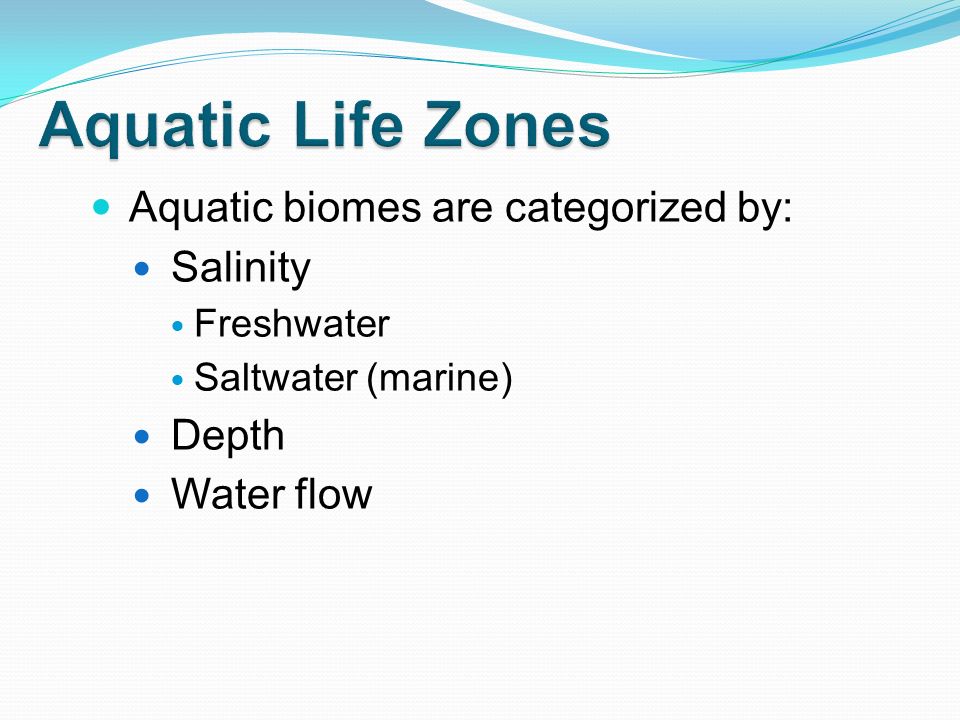 Aquatic Life Zones

- Aquatic biomes are categorized by:
  - Salinity
    - Freshwater
    - Saltwater (marine)
  - Depth
  - Water flow